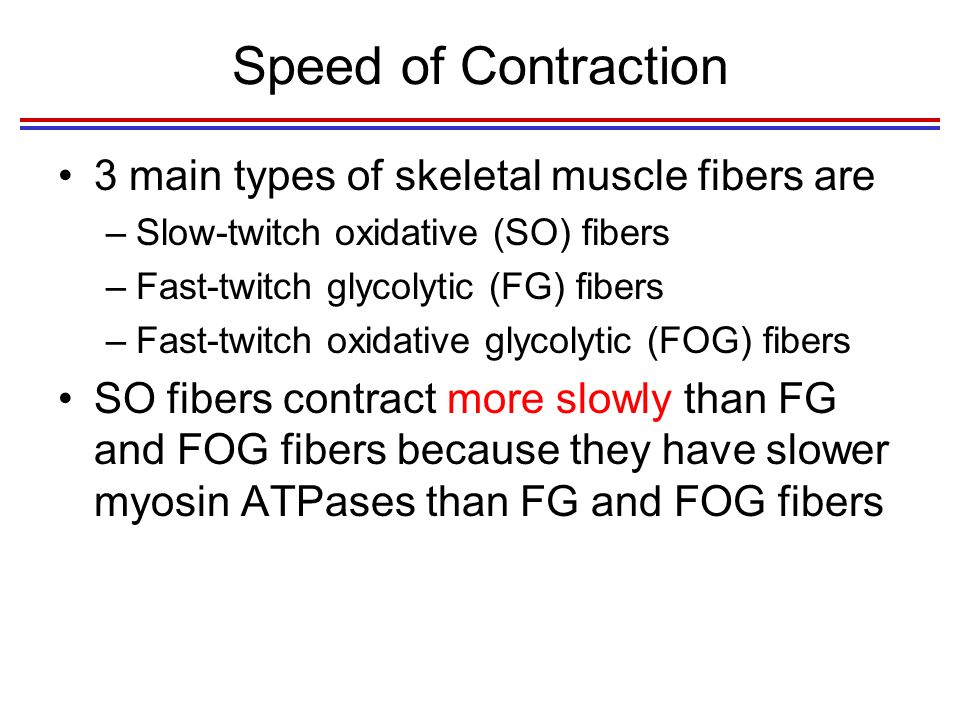 Speed of Contraction

• 3 main types of skeletal muscle fibers are
– Slow-twitch oxidative (SO) fibers
– Fast-twitch glycolytic (FG) fibers
– Fast-twitch oxidative glycolytic (FOG) fibers

• SO fibers contract more slowly than FG and FOG fibers because they have slower myosin ATPases than FG and FOG fibers